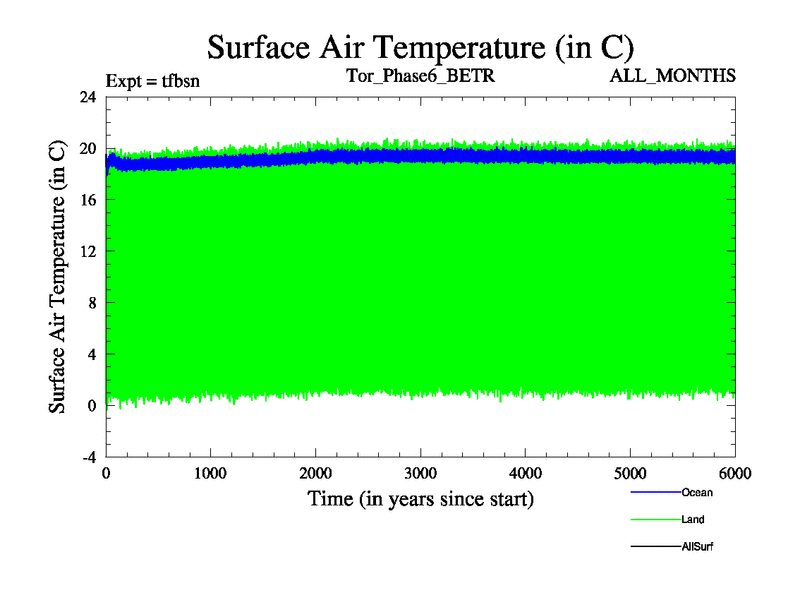 Surface Air Temperature (in C)

Expt = tfbsn

Tor_Phase6_BETR

ALL_MONTHS

Surface Air Temperature (in C)

24
20
16
12
8
4
0
-4

0
1000
2000
3000
4000
5000
6000

Time (in years since start)

Ocean
Land
AllSurf